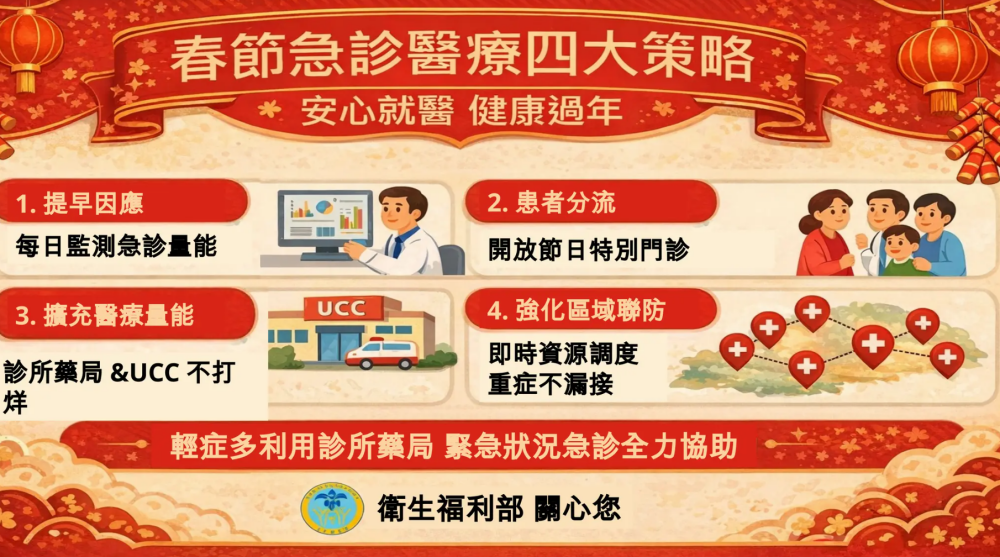 春節急診醫療四大策略

安心就醫 健康過年

1. 提早因應

每日監測急診量能

2. 患者分流

開放節日特別門診

3. 擴充醫療量能

UCC

診所藥局 &UCC 不打烊

4. 強化區域聯防

即時資源調度
重症不漏接

輕症多利用診所藥局 緊急狀況急診全力協助

衛生福利部 關心您